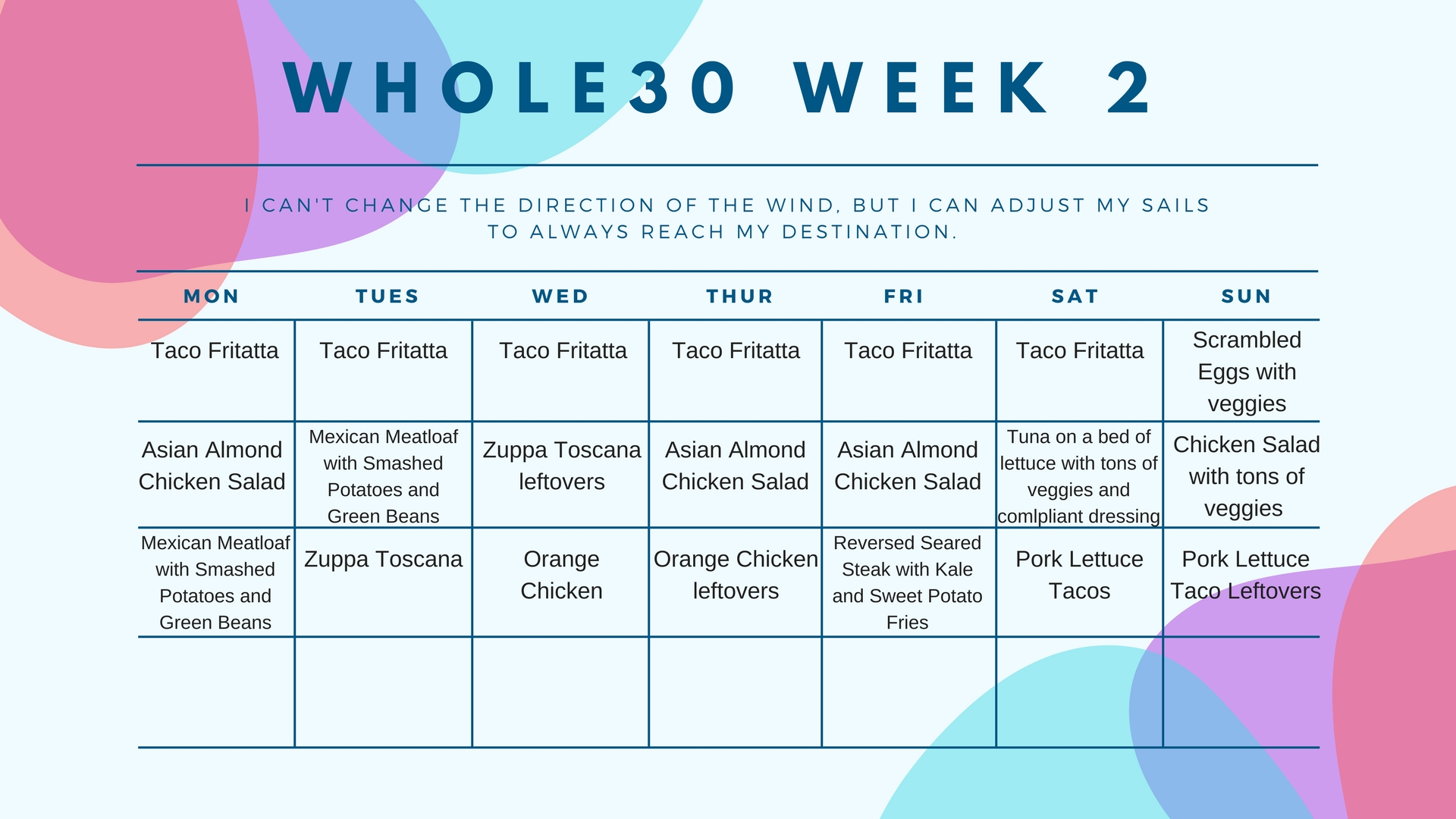 WHOLE30 WEEK 2

I CAN'T CHANGE THE DIRECTION OF THE WIND, BUT I CAN ADJUST MY SAILS TO ALWAYS REACH MY DESTINATION.

| MON | TUES | WED | THUR | FRI | SAT | SUN |
|---|---|---|---|---|---|---|
| Taco Fritatta | Taco Fritatta | Taco Fritatta | Taco Fritatta | Taco Fritatta | Taco Fritatta | Scrambled Eggs with veggies |
| Asian Almond Chicken Salad | Mexican Meatloaf with Smashed Potatoes and Green Beans | Zuppa Toscana leftovers | Asian Almond Chicken Salad | Asian Almond Chicken Salad | Tuna on a bed of lettuce with tons of veggies and comlpliant dressing | Chicken Salad with tons of veggies |
| Mexican Meatloaf with Smashed Potatoes and Green Beans | Zuppa Toscana | Orange Chicken | Orange Chicken leftovers | Reversed Seared Steak with Kale and Sweet Potato Fries | Pork Lettuce Tacos | Pork Lettuce Taco Leftovers |
| | | | | | | |